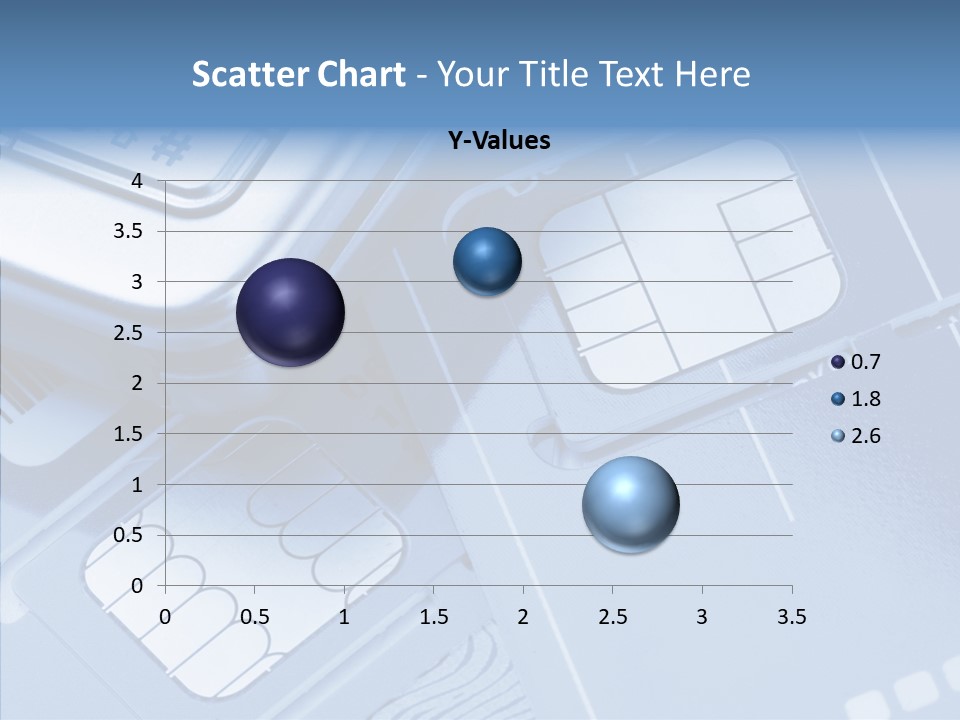 Scatter Chart - Your Title Text Here

Y-Values

4
3.5
3
2.5
2
1.5
1
0.5
0

0 0.5 1 1.5 2 2.5 3 3.5

0.7
1.8
2.6